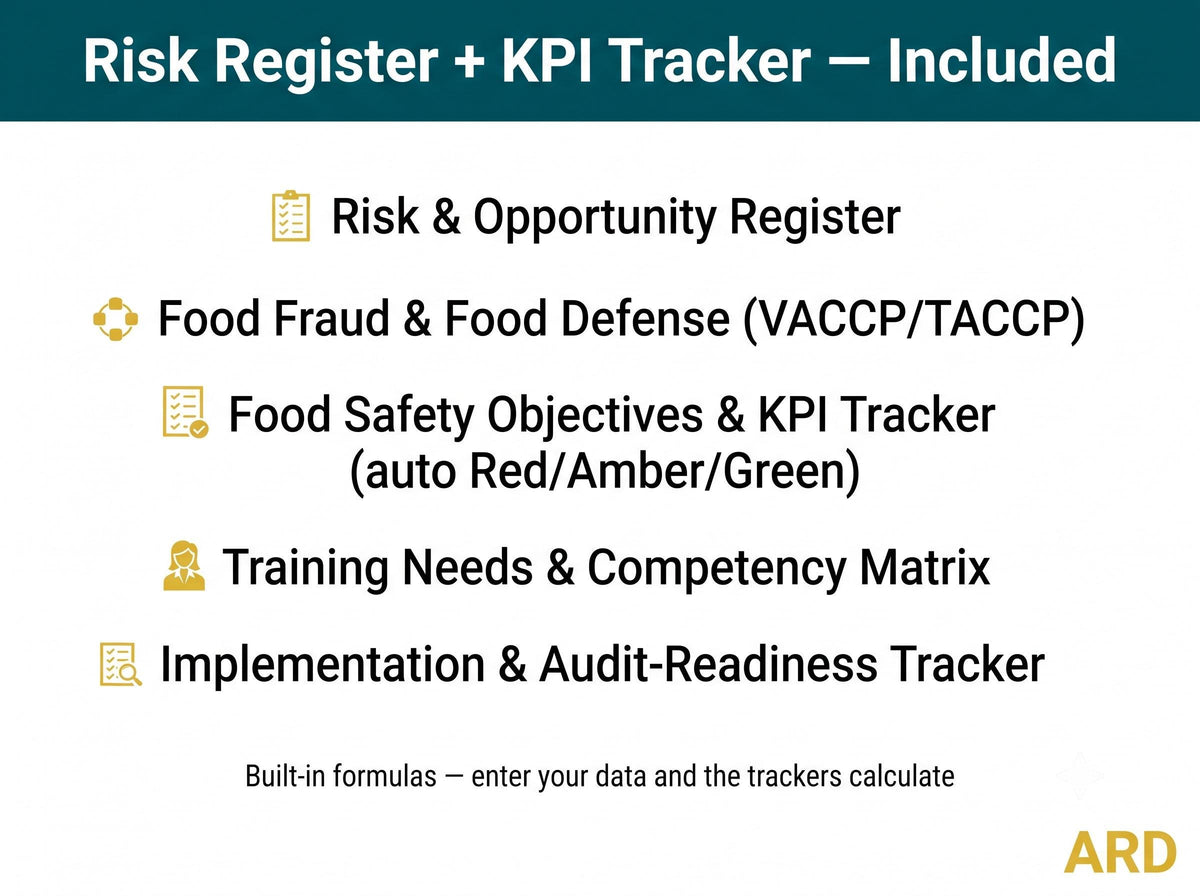 Risk Register + KPI Tracker — Included

Risk & Opportunity Register

Food Fraud & Food Defense (VACCP/TACCP)

Food Safety Objectives & KPI Tracker (auto Red/Amber/Green)

Training Needs & Competency Matrix

Implementation & Audit-Readiness Tracker

Built-in formulas — enter your data and the trackers calculate

ARD